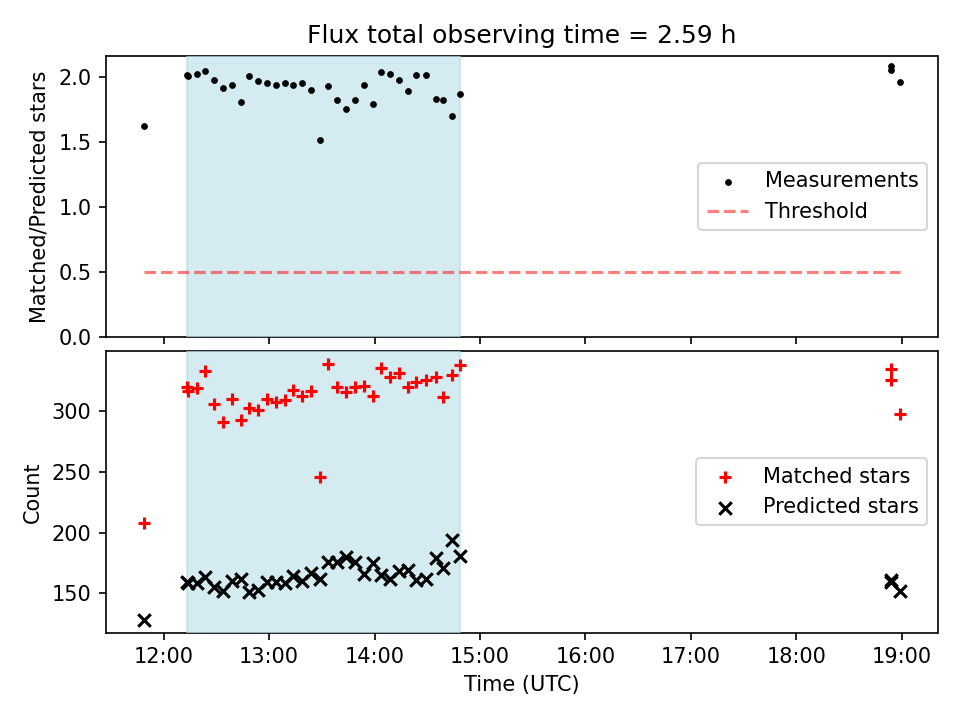 Flux total observing time = 2.59 h

Matched/Predicted stars

2.0
1.5
1.0
0.5
0.0

Measurements
Threshold

Count

300
250
200
150

Matched stars
Predicted stars

12:00 13:00 14:00 15:00 16:00 17:00 18:00 19:00

Time (UTC)